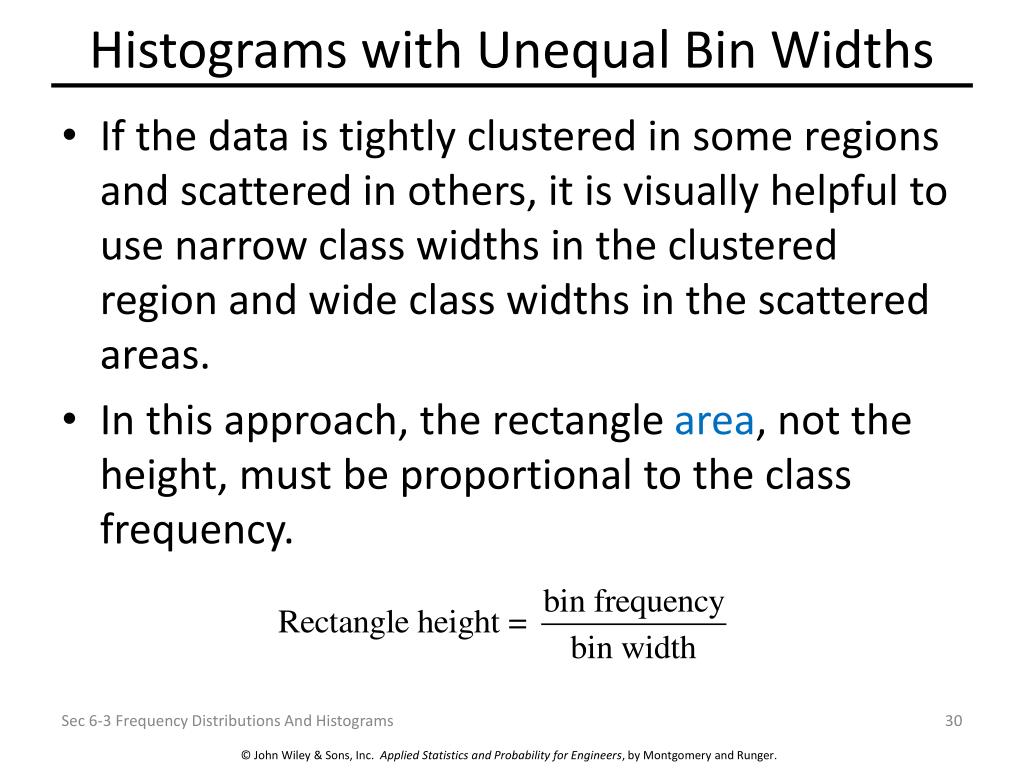 Histograms with Unequal Bin Widths

• If the data is tightly clustered in some regions and scattered in others, it is visually helpful to use narrow class widths in the clustered region and wide class widths in the scattered areas.

• In this approach, the rectangle area, not the height, must be proportional to the class frequency.

$\text{Rectangle height} = \frac{\text{bin frequency}}{\text{bin width}}$

Sec 6-3 Frequency Distributions And Histograms

30

© John Wiley & Sons, Inc. Applied Statistics and Probability for Engineers, by Montgomery and Runger.